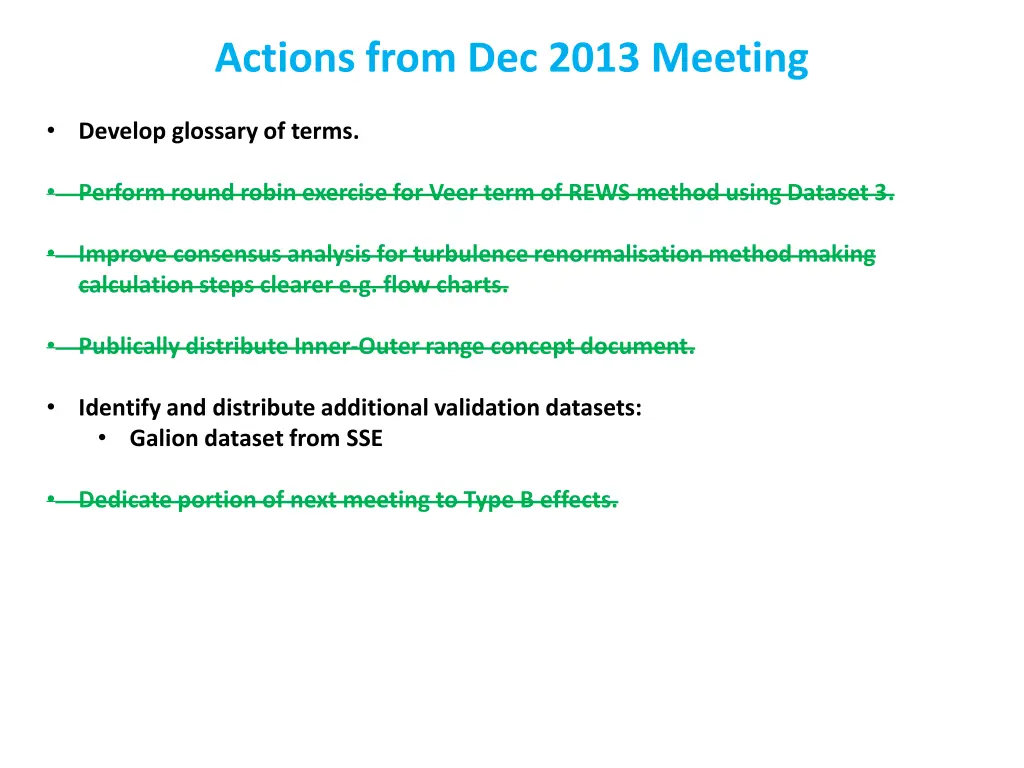 Actions from Dec 2013 Meeting

• Develop glossary of terms.

• ~~Perform round robin exercise for Veer term of REWS method using Dataset 3.~~

• ~~Improve consensus analysis for turbulence renormalisation method making calculation steps clearer e.g. flow charts.~~

• ~~Publically distribute Inner-Outer range concept document.~~

• Identify and distribute additional validation datasets:
  • Galion dataset from SSE

• ~~Dedicate portion of next meeting to Type B effects.~~